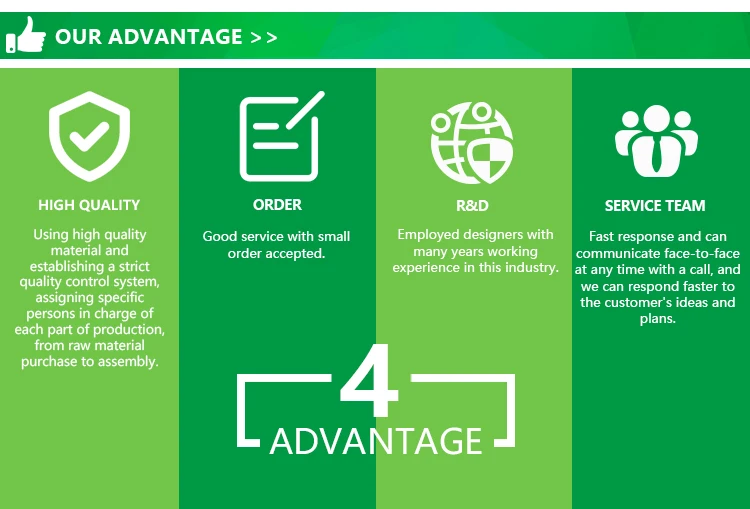 OUR ADVANTAGE >>

HIGH QUALITY

Using high quality material and establishing a strict quality control system, assigning specific persons in charge of each part of production, from raw material purchase to assembly.

ORDER

Good service with small order accepted.

R&D

Employed designers with many years working experience in this industry.

SERVICE TEAM

Fast response and can communicate face-to-face at any time with a call, and we can respond faster to the customer's ideas and plans.

4

ADVANTAGE